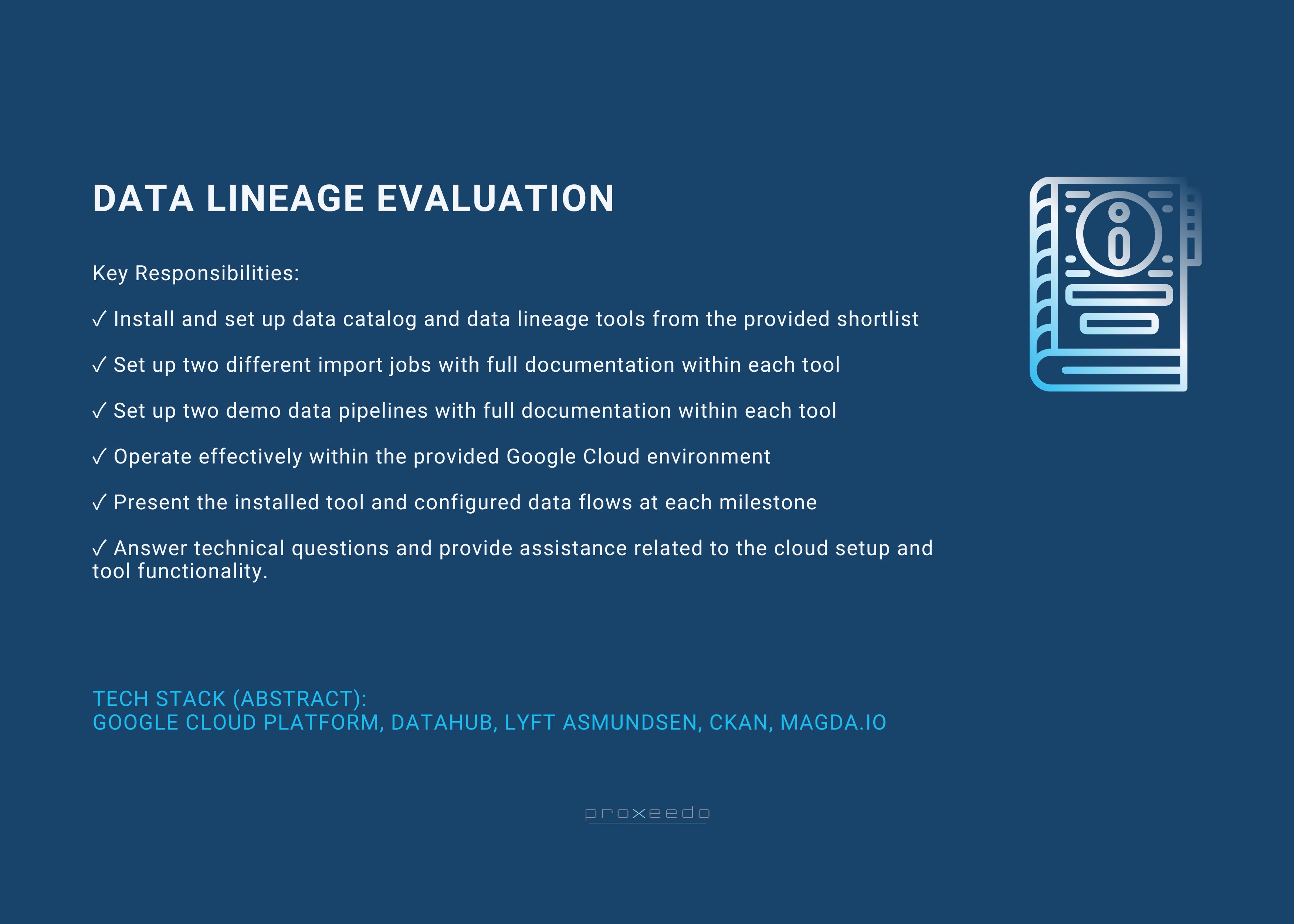 DATA LINEAGE EVALUATION

Key Responsibilities:

✓ Install and set up data catalog and data lineage tools from the provided shortlist

✓ Set up two different import jobs with full documentation within each tool

✓ Set up two demo data pipelines with full documentation within each tool

✓ Operate effectively within the provided Google Cloud environment

✓ Present the installed tool and configured data flows at each milestone

✓ Answer technical questions and provide assistance related to the cloud setup and tool functionality.

TECH STACK (ABSTRACT):
GOOGLE CLOUD PLATFORM, DATAHUB, LYFT ASMUNDSEN, CKAN, MAGDA.IO

proxeedo